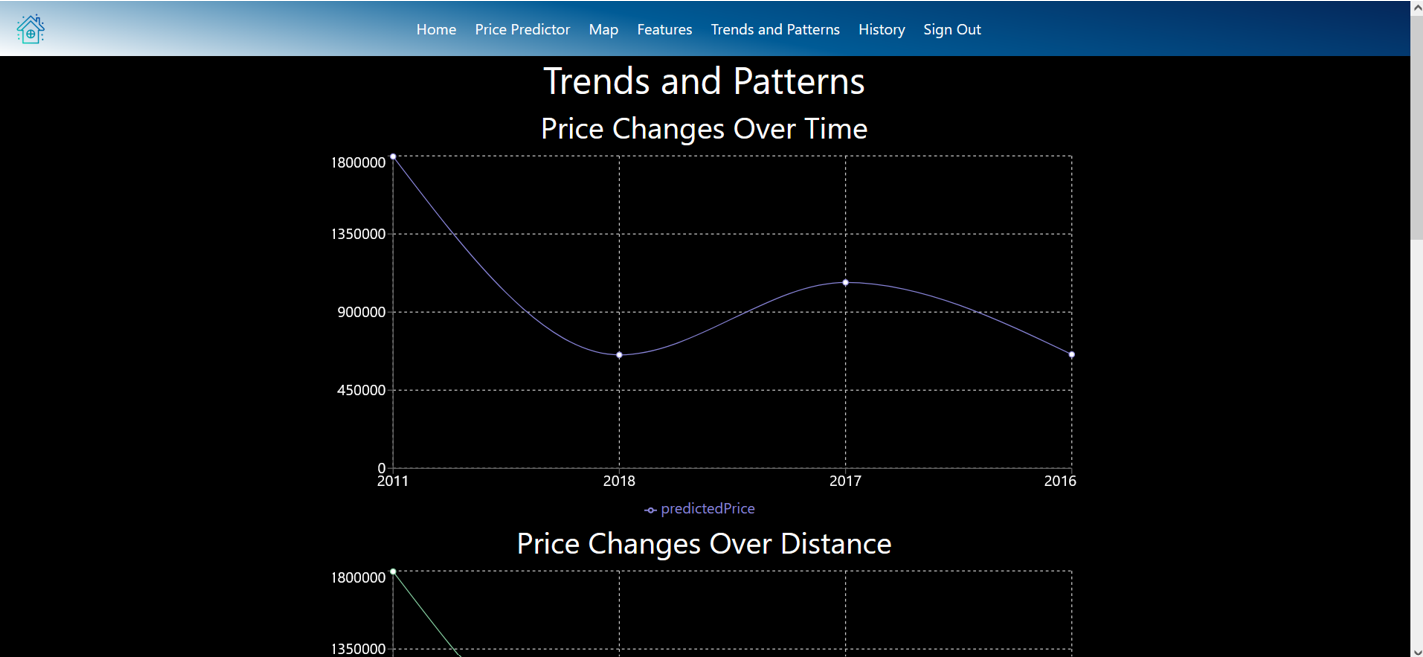 Home Price Predictor Map Features Trends and Patterns History Sign Out

Trends and Patterns

Price Changes Over Time

1800000
1350000
900000
450000
0
2011
2018
2017
2016

predictedPrice

Price Changes Over Distance

1800000
1350000